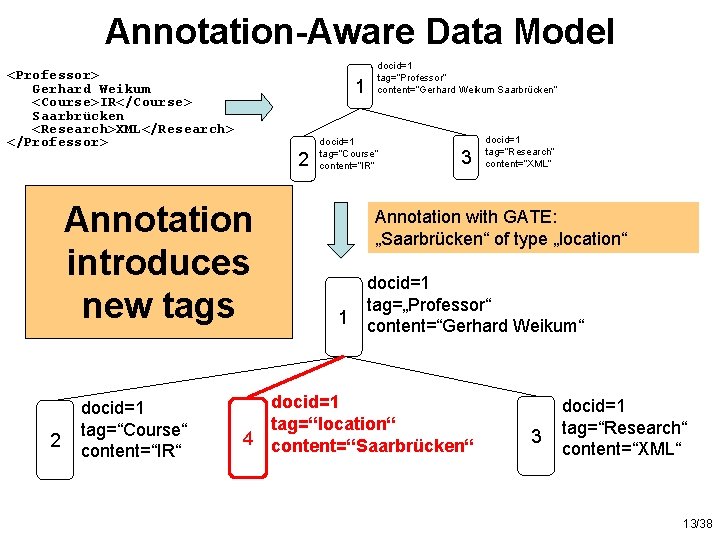 Annotation-Aware Data Model

<Professor>
Gerhard Weikum
<Course>IR</Course>
Saarbrücken
<Research>XML</Research>
</Professor>

1
docid=1
tag="Professor"
content="Gerhard Weikum Saarbrücken"

2
docid=1
tag="Course"
content="IR"

3
docid=1
tag="Research"
content="XML"

Annotation introduces new tags

Annotation with GATE:
„Saarbrücken“ of type „location“

1
docid=1
tag=„Professor“
content=“Gerhard Weikum“

2
docid=1
tag=“Course“
content=“IR“

4
docid=1
tag=“location“
content=“Saarbrücken“

3
docid=1
tag=“Research“
content=“XML“

13/38